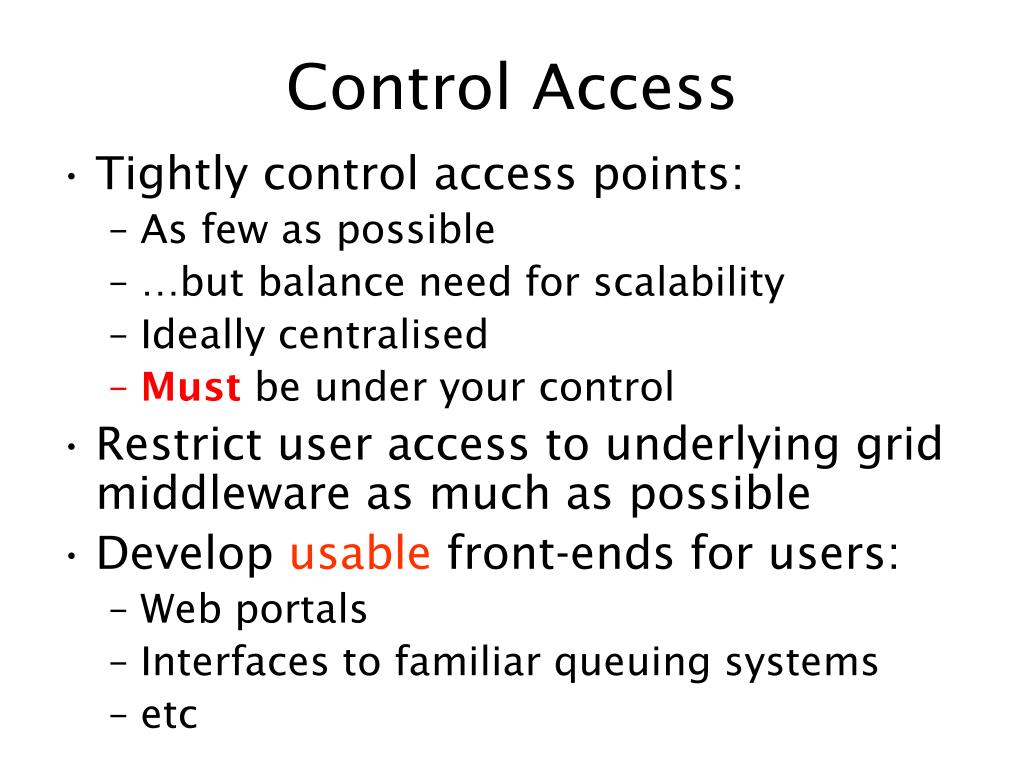 Control Access

• Tightly control access points:
  – As few as possible
  – …but balance need for scalability
  – Ideally centralised
  – Must be under your control
• Restrict user access to underlying grid middleware as much as possible
• Develop usable front-ends for users:
  – Web portals
  – Interfaces to familiar queuing systems
  – etc